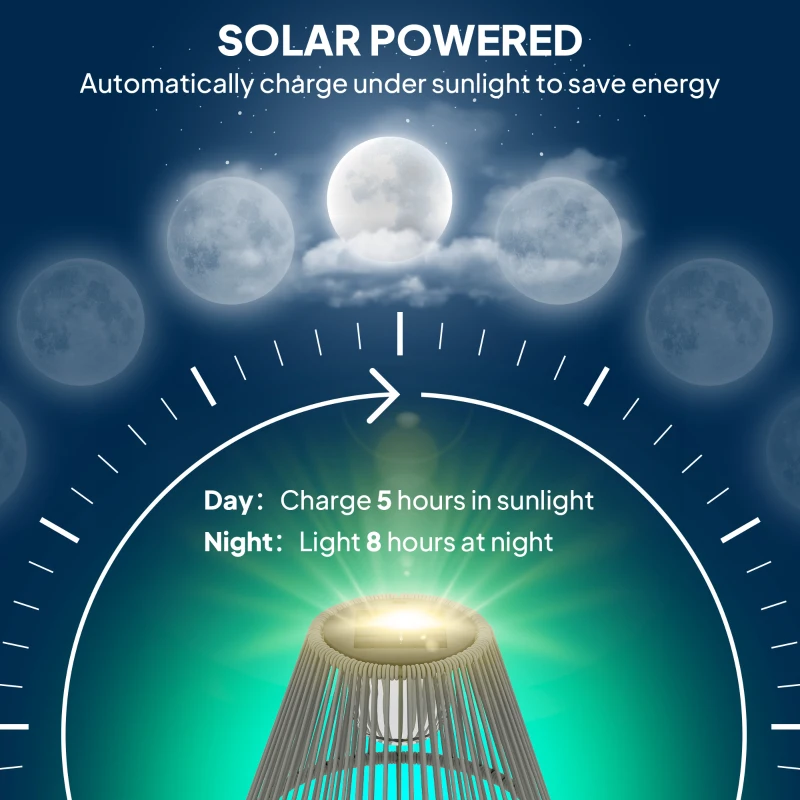 SOLAR POWERED
Automatically charge under sunlight to save energy

Day: Charge 5 hours in sunlight
Night: Light 8 hours at night